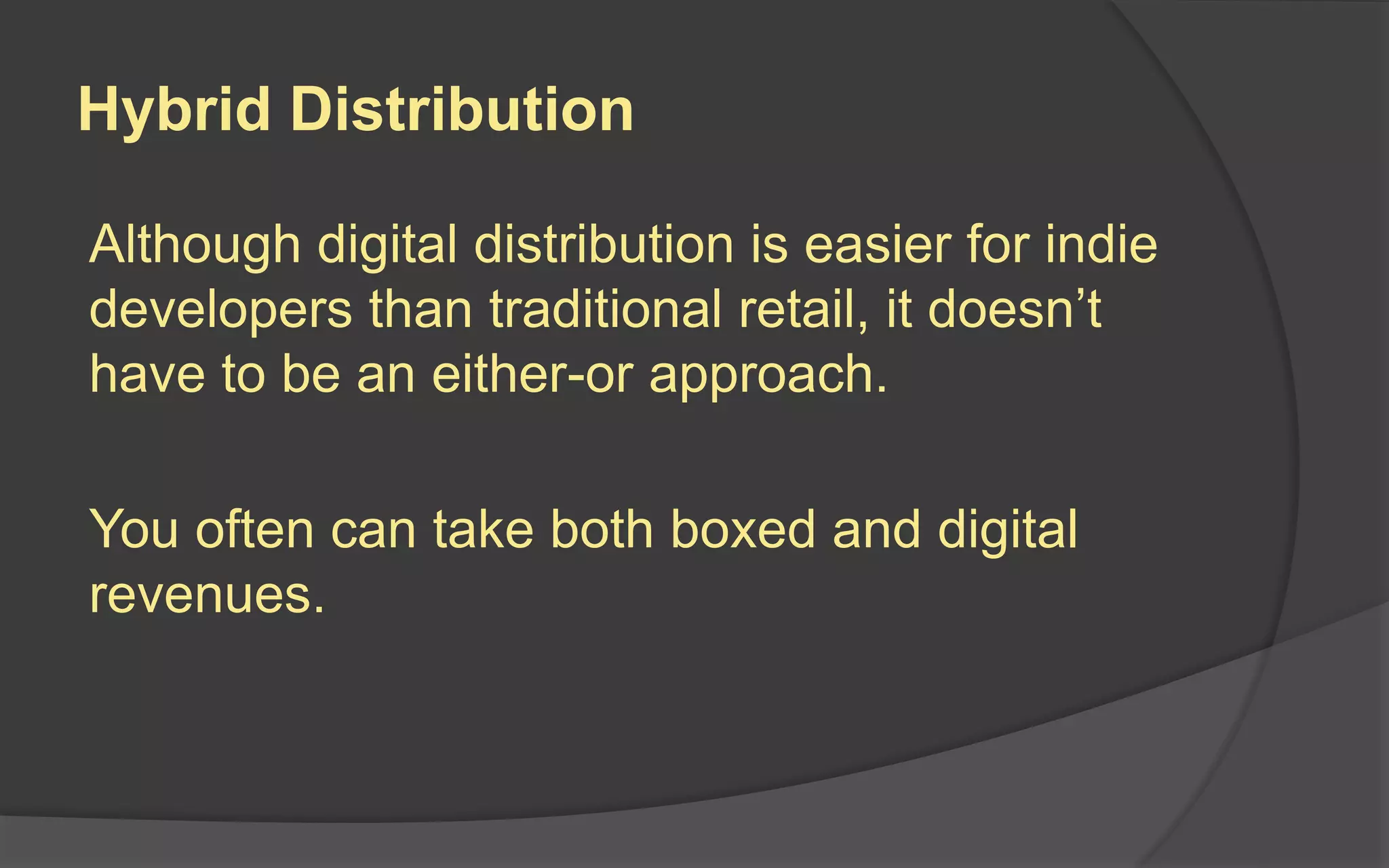 Hybrid Distribution

Although digital distribution is easier for indie developers than traditional retail, it doesn’t have to be an either-or approach.

You often can take both boxed and digital revenues.